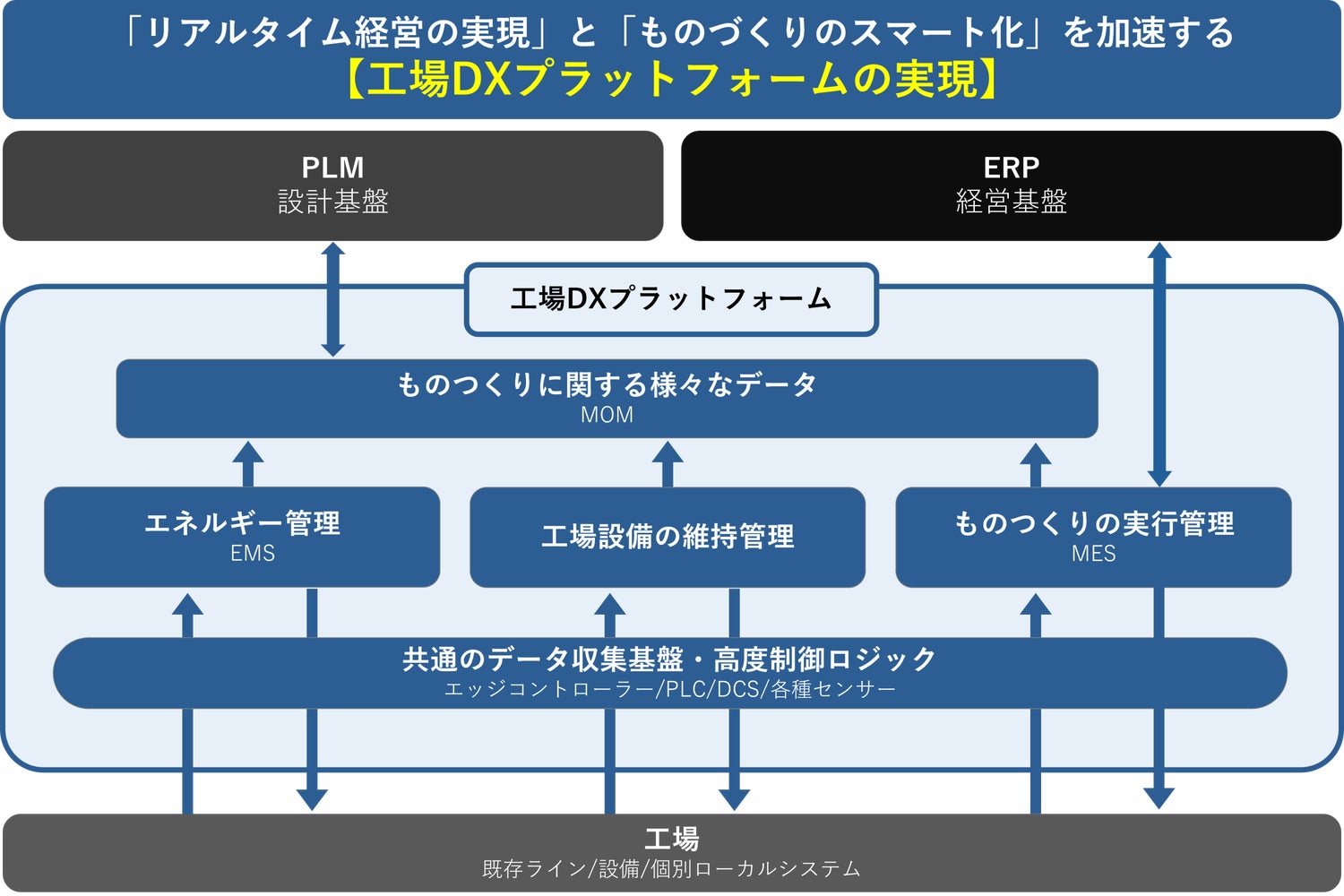 「リアルタイム経営の実現」と「ものづくりのスマート化」を加速する
【工場DXプラットフォームの実現】

PLM
設計基盤

ERP
経営基盤

工場DXプラットフォーム

ものつくりに関する様々なデータ
MOM

エネルギー管理
EMS

工場設備の維持管理

ものつくりの実行管理
MES

共通のデータ収集基盤・高度制御ロジック
エッジコントローラー/PLC/DCS/各種センサー

工場
既存ライン/設備/個別ローカルシステム